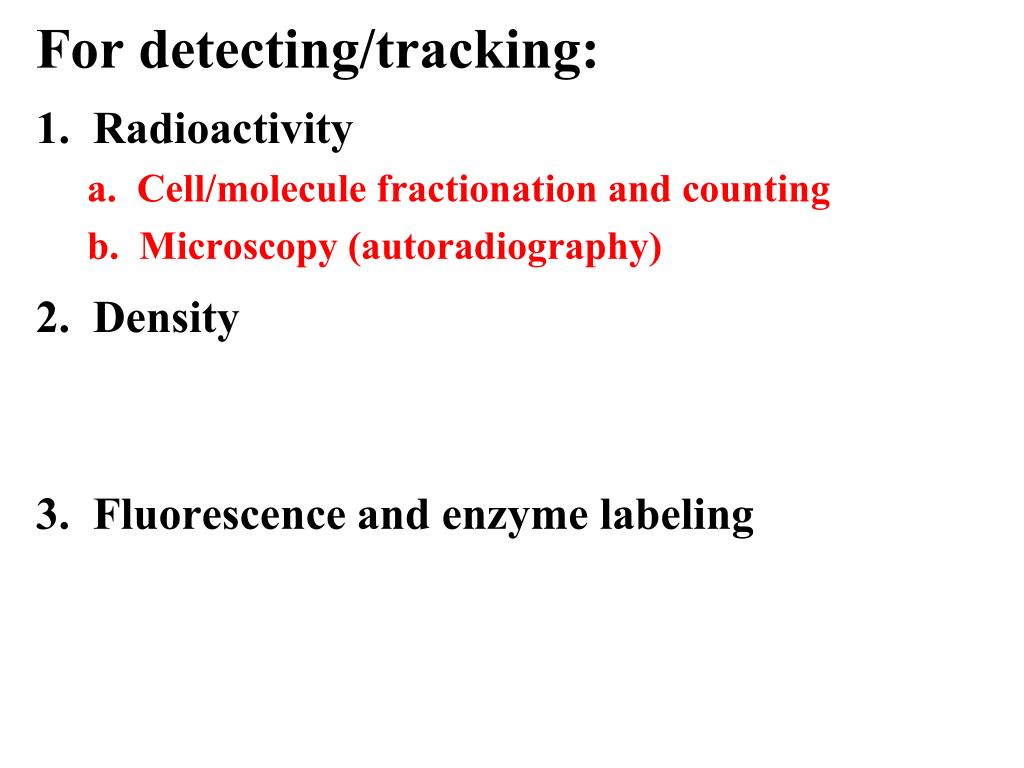 For detecting/tracking:

1. Radioactivity

a. Cell/molecule fractionation and counting

b. Microscopy (autoradiography)

2. Density

3. Fluorescence and enzyme labeling